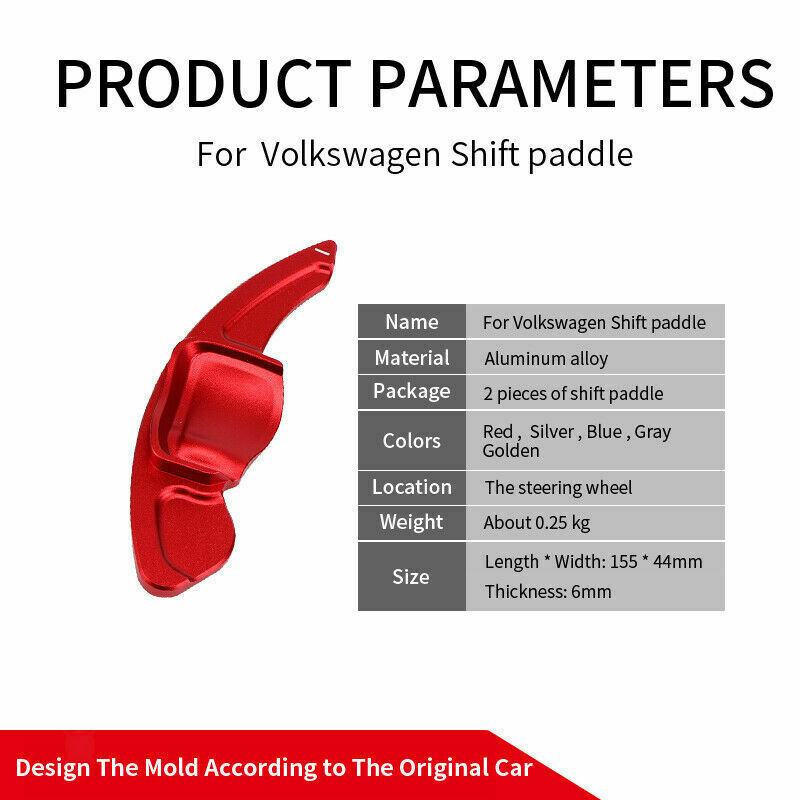 PRODUCT PARAMETERS

For Volkswagen Shift paddle

| Name | For Volkswagen Shift paddle |
|---|---|
| Material | Aluminum alloy |
| Package | 2 pieces of shift paddle |
| Colors | Red , Silver , Blue , Gray Golden |
| Location | The steering wheel |
| Weight | About 0.25 kg |
| Size | Length * Width: 155 * 44mm Thickness: 6mm |

Design The Mold According to The Original Car